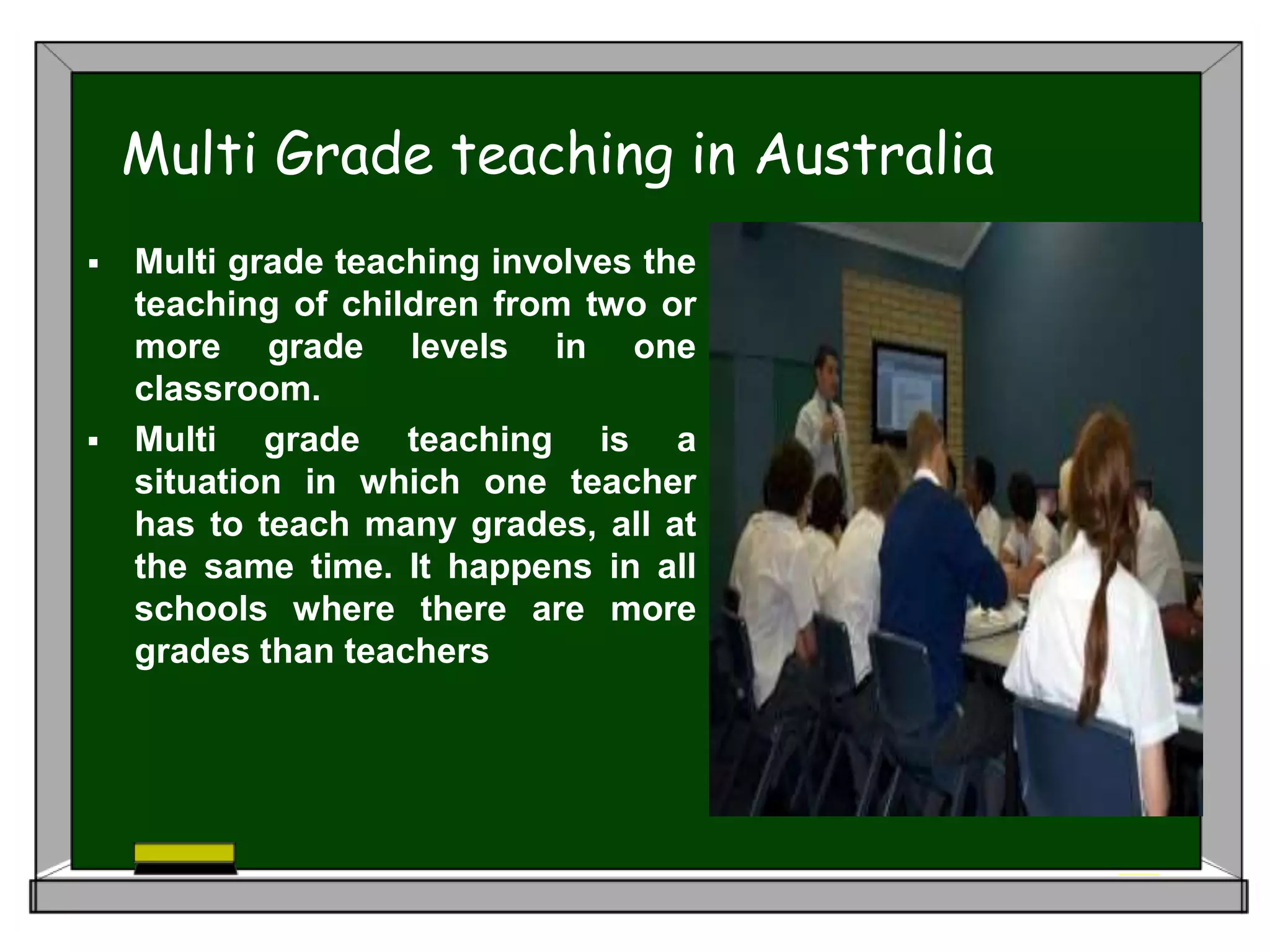 Multi Grade teaching in Australia

▪ Multi grade teaching involves the teaching of children from two or more grade levels in one classroom.

▪ Multi grade teaching is a situation in which one teacher has to teach many grades, all at the same time. It happens in all schools where there are more grades than teachers